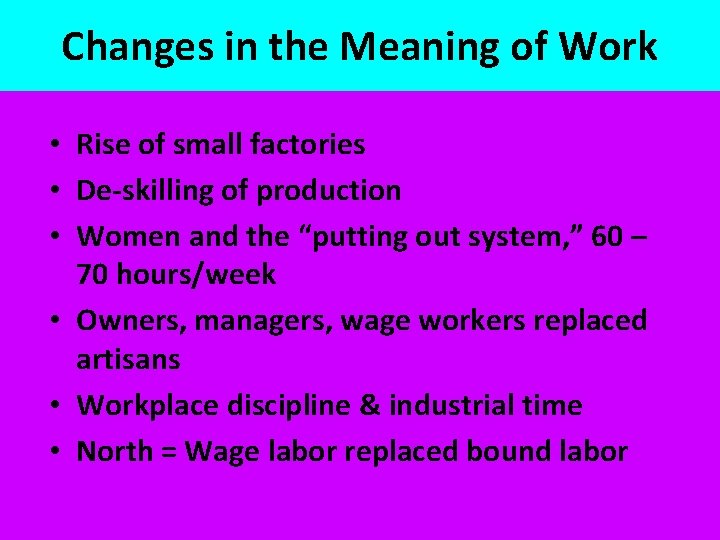 Changes in the Meaning of Work

• Rise of small factories
• De-skilling of production
• Women and the “putting out system,” 60 – 70 hours/week
• Owners, managers, wage workers replaced artisans
• Workplace discipline & industrial time
• North = Wage labor replaced bound labor